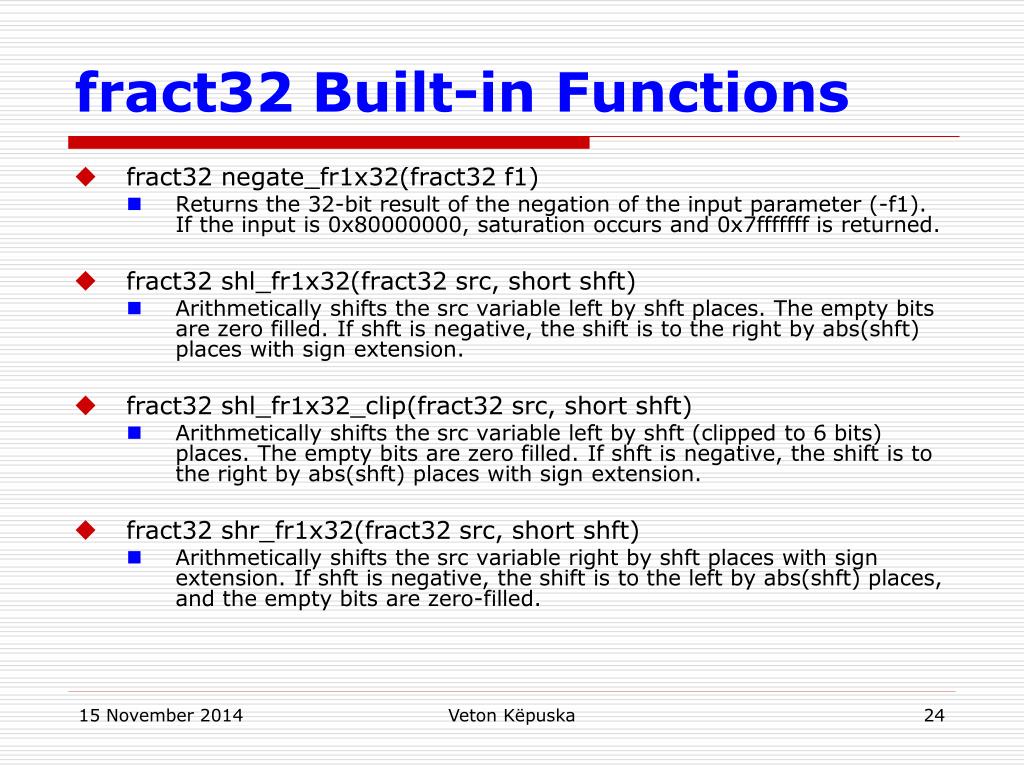 fract32 Built-in Functions

fract32 negate_fr1x32(fract32 f1)
Returns the 32-bit result of the negation of the input parameter (-f1). If the input is 0x80000000, saturation occurs and 0x7fffffff is returned.

fract32 shl_fr1x32(fract32 src, short shft)
Arithmetically shifts the src variable left by shft places. The empty bits are zero filled. If shft is negative, the shift is to the right by abs(shft) places with sign extension.

fract32 shl_fr1x32_clip(fract32 src, short shft)
Arithmetically shifts the src variable left by shft (clipped to 6 bits) places. The empty bits are zero filled. If shft is negative, the shift is to the right by abs(shft) places with sign extension.

fract32 shr_fr1x32(fract32 src, short shft)
Arithmetically shifts the src variable right by shft places with sign extension. If shft is negative, the shift is to the left by abs(shft) places, and the empty bits are zero-filled.

15 November 2014 Veton Këpuska 24